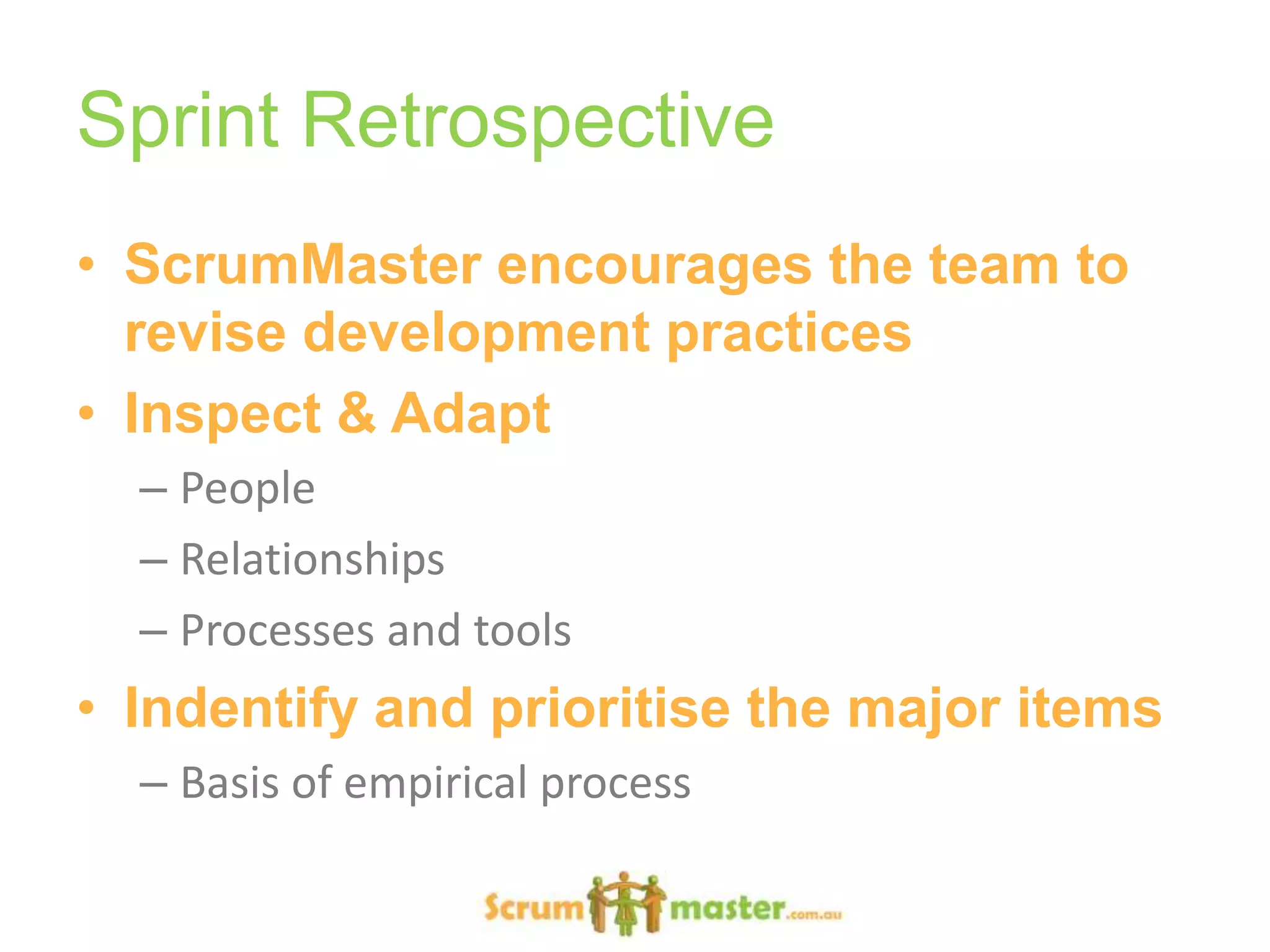 Sprint Retrospective

• ScrumMaster encourages the team to revise development practices
• Inspect & Adapt
– People
– Relationships
– Processes and tools
• Indentify and prioritise the major items
– Basis of empirical process

Scrum master.com.au